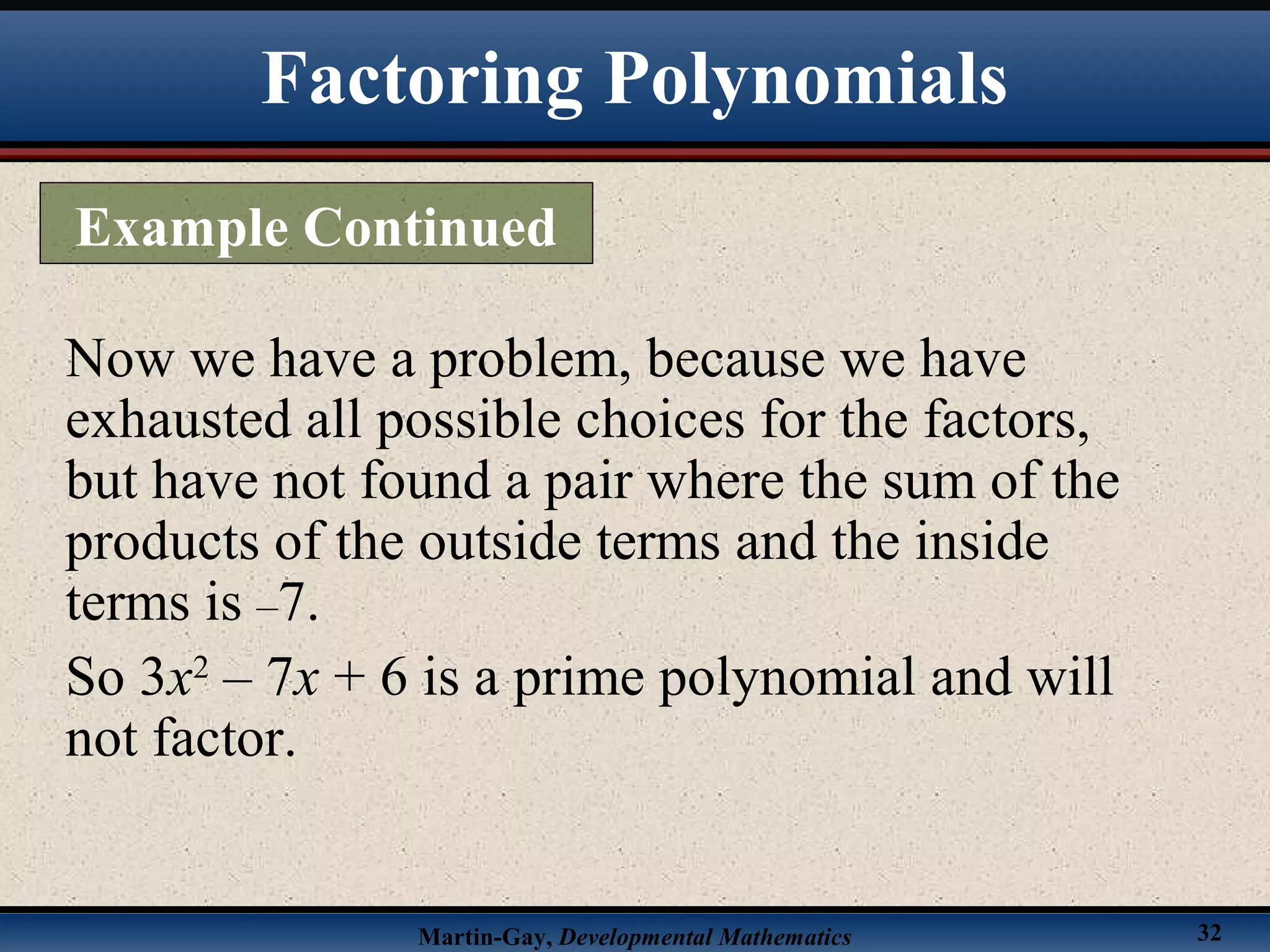 Factoring Polynomials

Example Continued

Now we have a problem, because we have exhausted all possible choices for the factors, but have not found a pair where the sum of the products of the outside terms and the inside terms is $-7$.

So $3x^2 - 7x + 6$ is a prime polynomial and will not factor.

Martin-Gay, Developmental Mathematics

32